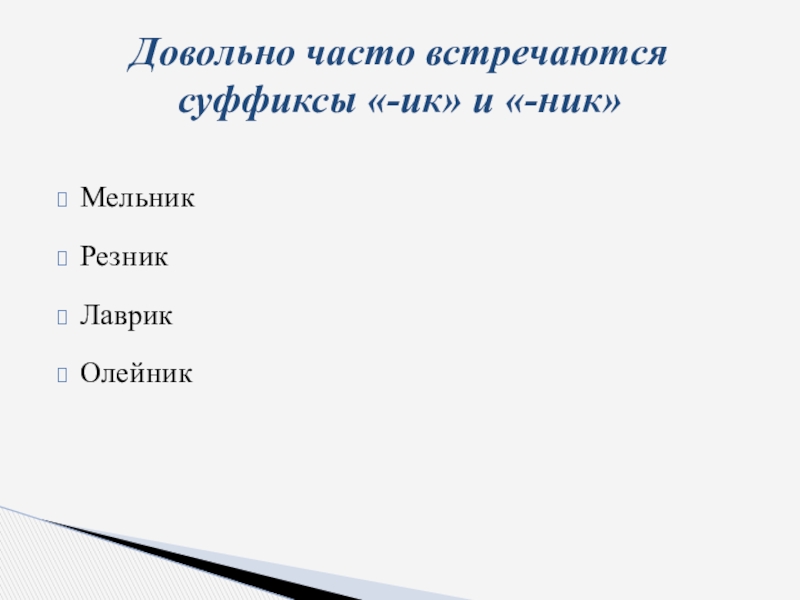 Довольно часто встречаются суффиксы «-ик» и «-ник»

Мельник

Резник

Лаврик

Олейник